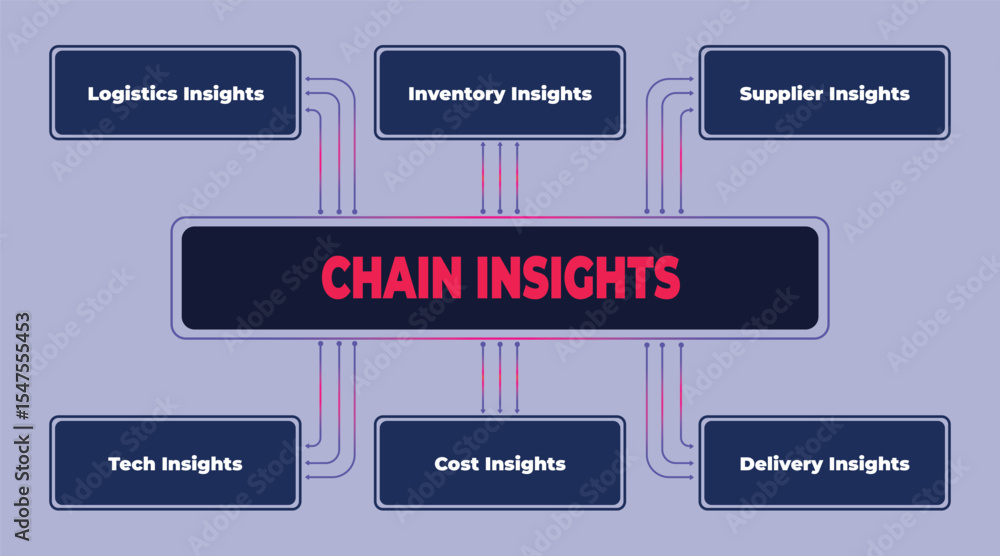 Logistics Insights

Inventory Insights

Supplier Insights

CHAIN INSIGHTS

Tech Insights

Cost Insights

Delivery Insights

Adobe Stock | #1547555453